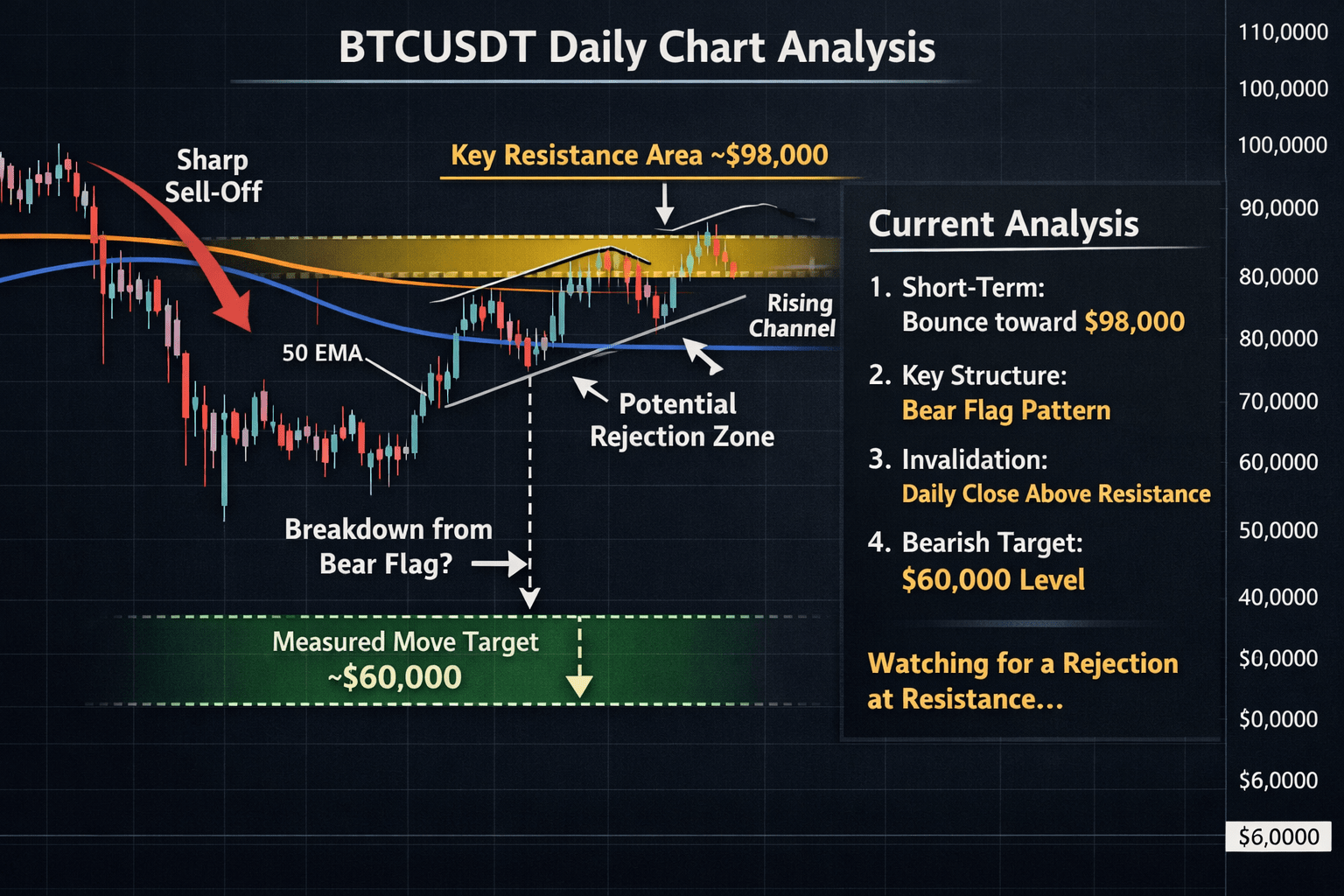 BTCUSDT Daily Chart Analysis

Sharp Sell-Off

Key Resistance Area ~$98,000

50 EMA

Rising Channel

Potential Rejection Zone

Breakdown from Bear Flag?

Measured Move Target ~$60,000

Current Analysis

1. Short-Term: Bounce toward $98,000

2. Key Structure: Bear Flag Pattern

3. Invalidation: Daily Close Above Resistance

4. Bearish Target: $60,000 Level

Watching for a Rejection at Resistance...

110,0000
100,0000
100,0000
90,0000
80,0000
80,0000
70,0000
60,0000
50,0000
40,0000
$0,0000
$0,0000
$6,0000
$6,0000